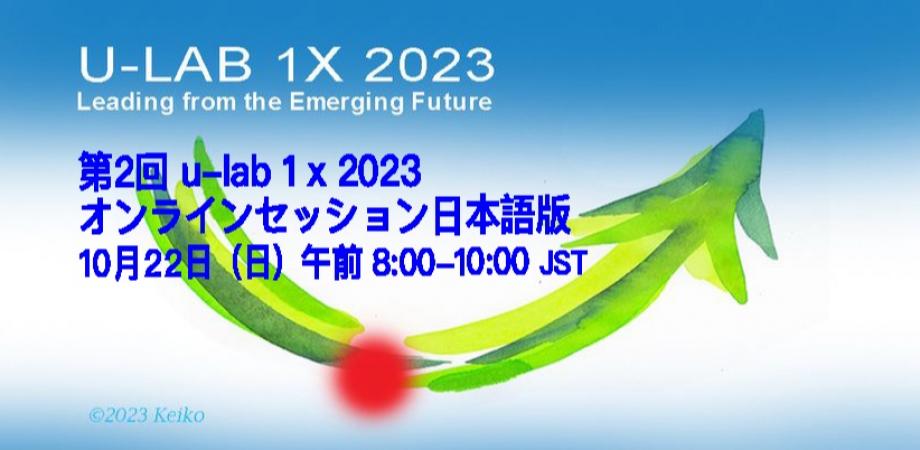 U-LAB 1X 2023
Leading from the Emerging Future

第2回 u-lab 1 x 2023
オンラインセッション日本語版
10月22日（日）午前 8:00-10:00 JST

©2023 Keiko